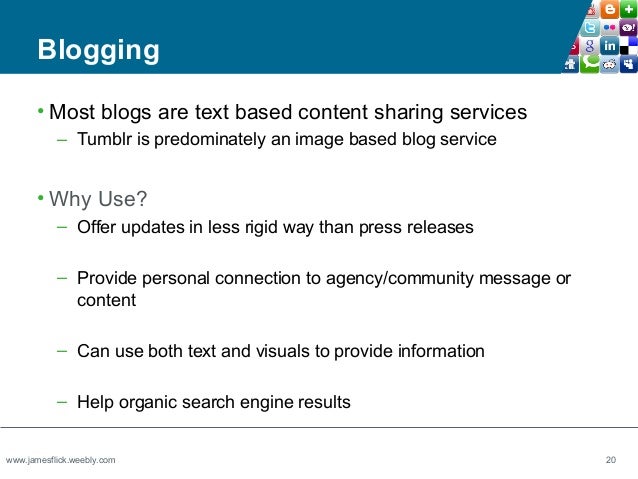 Blogging

• Most blogs are text based content sharing services
– Tumblr is predominately an image based blog service

• Why Use?
– Offer updates in less rigid way than press releases

– Provide personal connection to agency/community message or content

– Can use both text and visuals to provide information

– Help organic search engine results

www.jamesflick.weebly.com

20